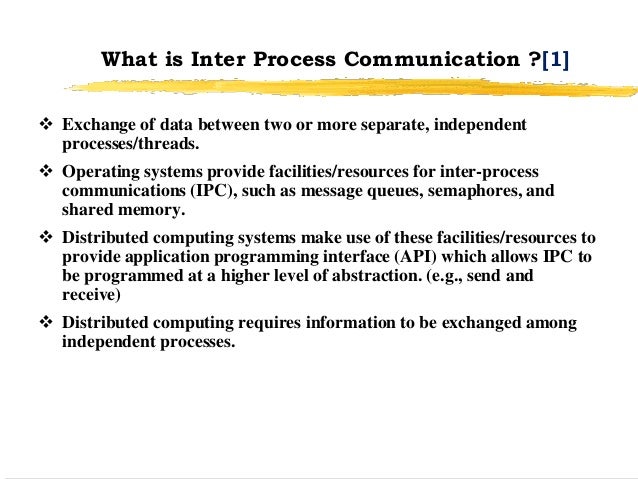 What is Inter Process Communication ?[1]

❖ Exchange of data between two or more separate, independent processes/threads.

❖ Operating systems provide facilities/resources for inter-process communications (IPC), such as message queues, semaphores, and shared memory.

❖ Distributed computing systems make use of these facilities/resources to provide application programming interface (API) which allows IPC to be programmed at a higher level of abstraction. (e.g., send and receive)

❖ Distributed computing requires information to be exchanged among independent processes.